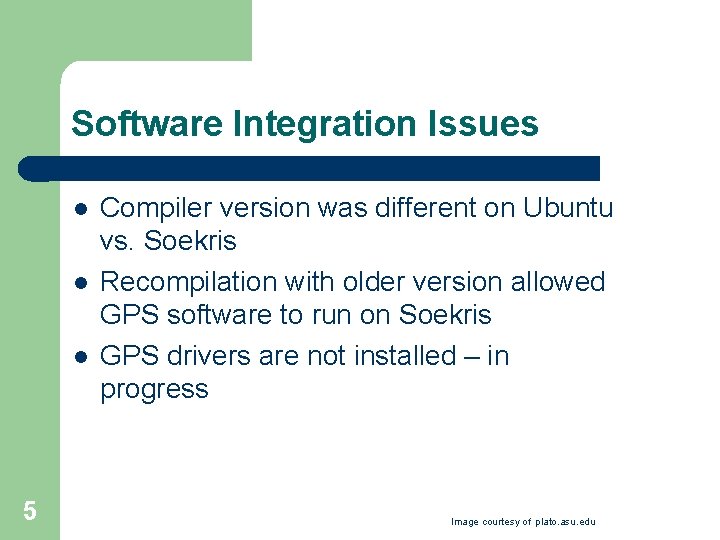 Software Integration Issues

- Compiler version was different on Ubuntu vs. Soekris
- Recompilation with older version allowed GPS software to run on Soekris
- GPS drivers are not installed – in progress

5

Image courtesy of plato.asu.edu